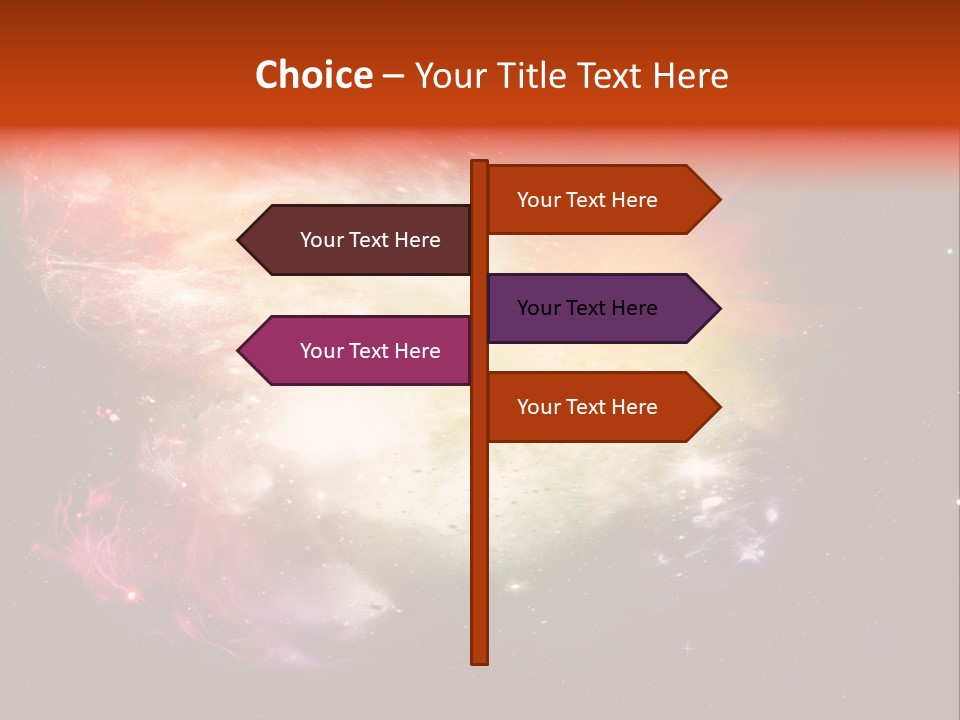 Choice – Your Title Text Here

Your Text Here

Your Text Here

Your Text Here

Your Text Here

Your Text Here